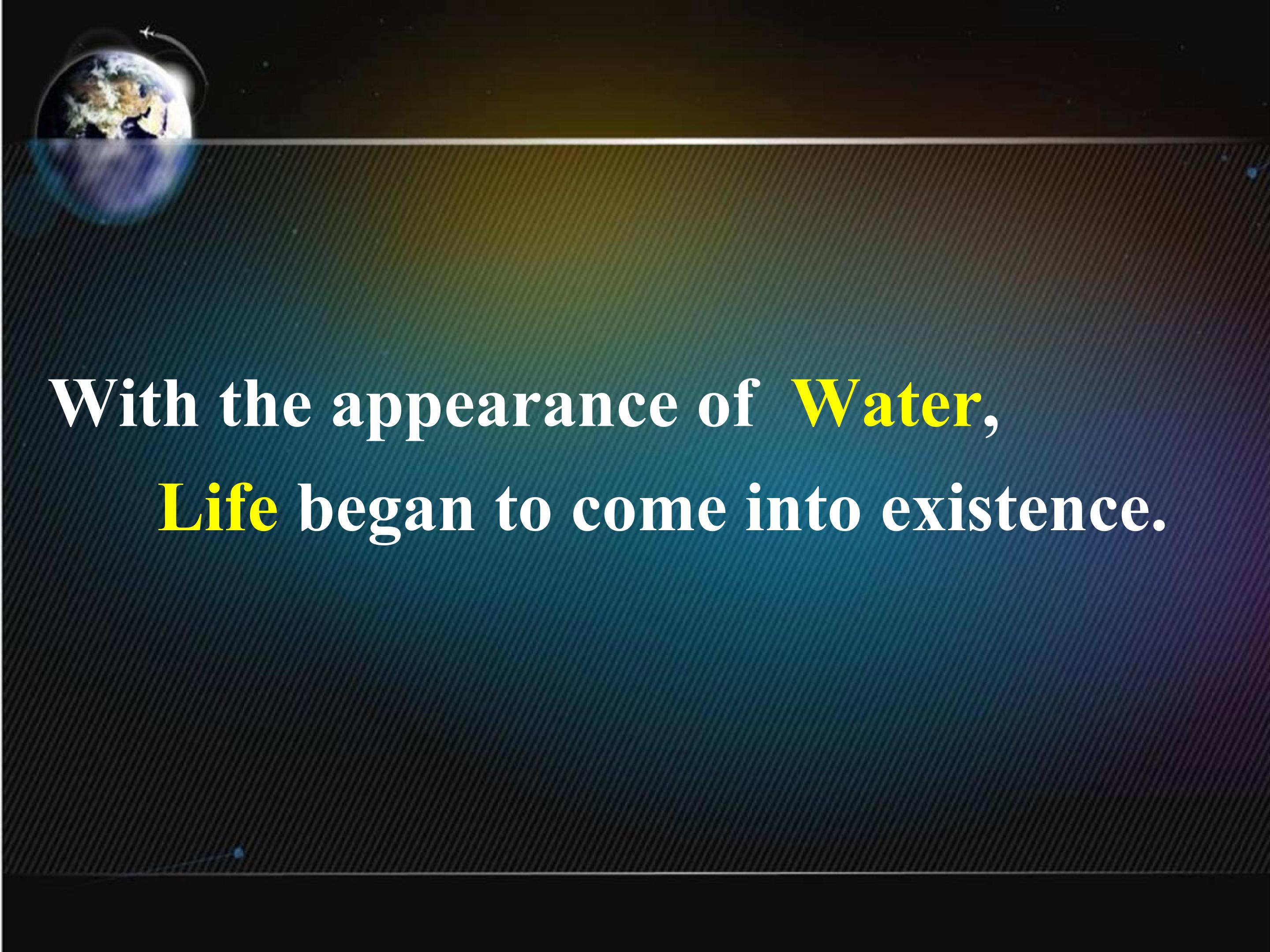 With the appearance of Water,
Life began to come into existence.